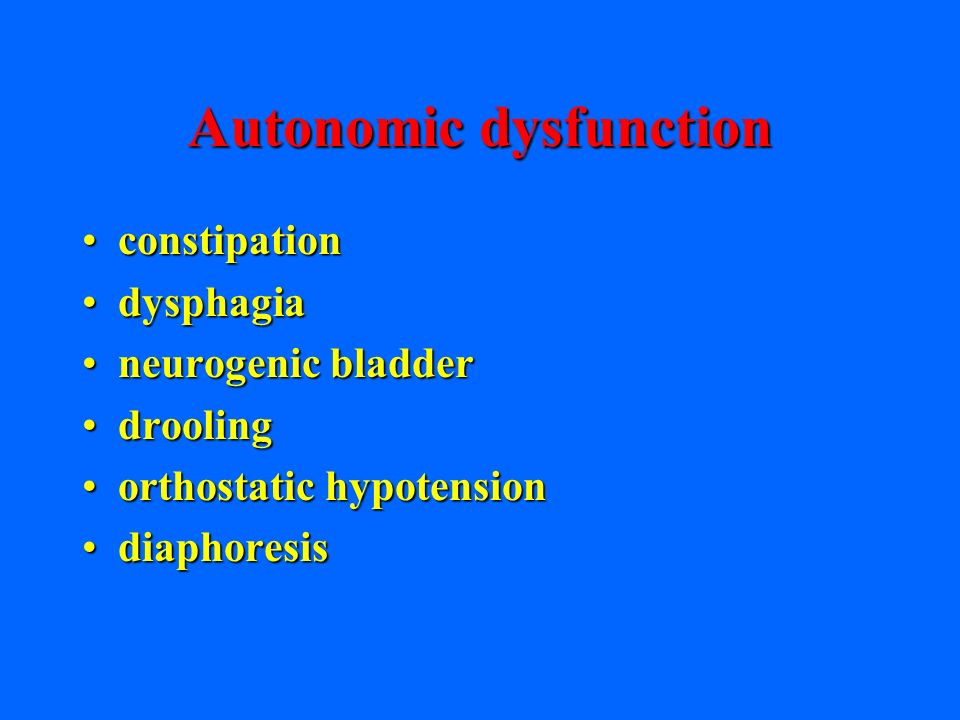 Autonomic dysfunction

• constipation
• dysphagia
• neurogenic bladder
• drooling
• orthostatic hypotension
• diaphoresis